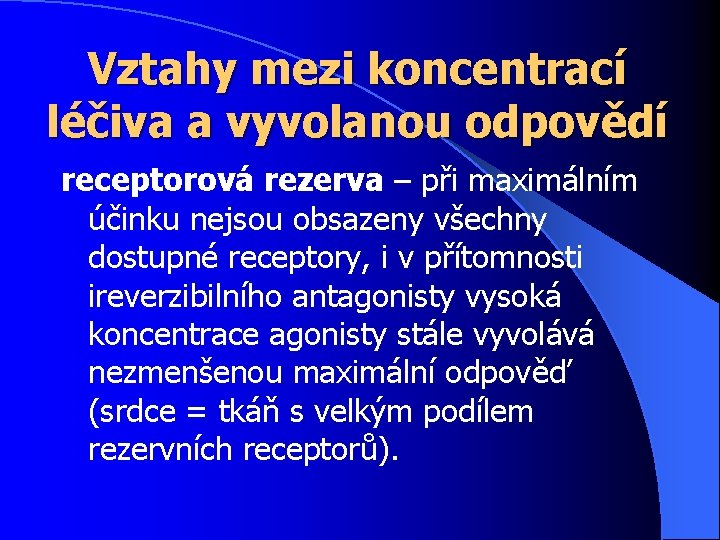 Vztahy mezi koncentrací léčiva a vyvolanou odpovědí

receptorová rezerva – při maximálním účinku nejsou obsazeny všechny dostupné receptory, i v přítomnosti ireverzibilního antagonisty vysoká koncentrace agonisty stále vyvolává nezmenšenou maximální odpověď (srdce = tkáň s velkým podílem rezervních receptorů).